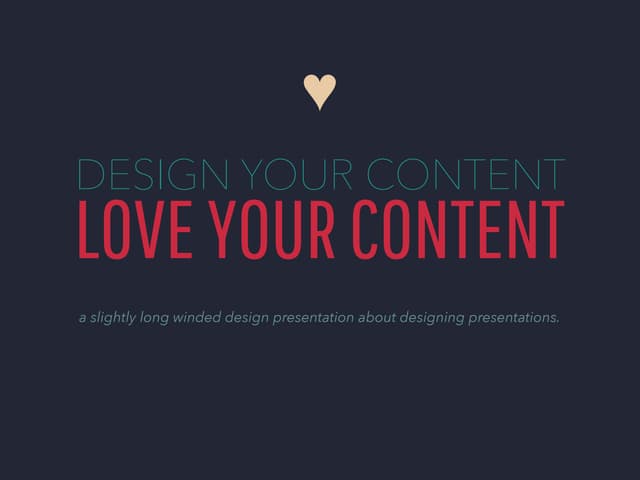 DESIGN YOUR CONTENT
LOVE YOUR CONTENT

a slightly long winded design presentation about designing presentations.